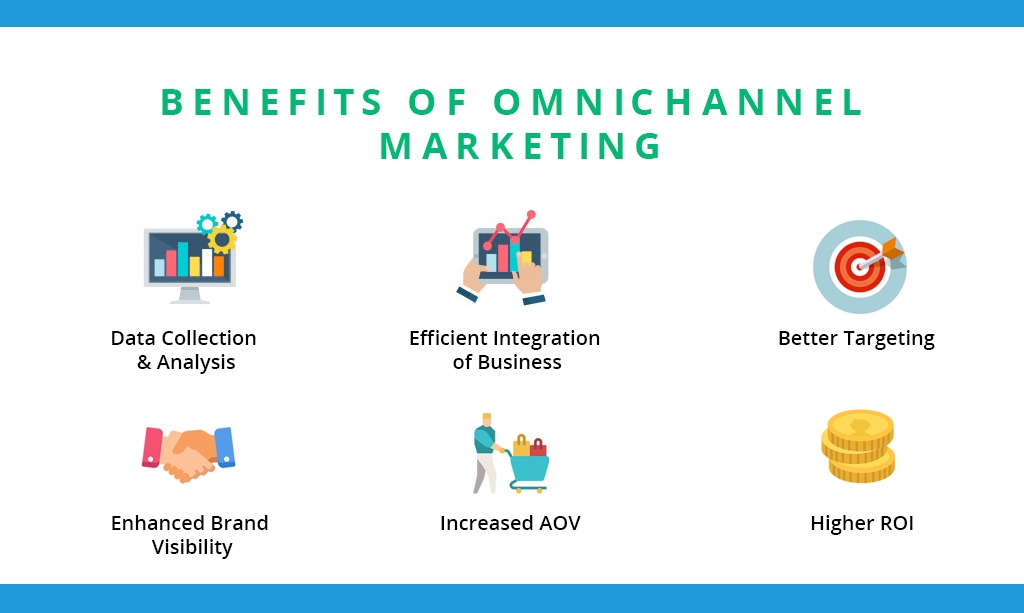 BENEFITS OF OMNICHANNEL MARKETING

Data Collection & Analysis

Efficient Integration of Business

Better Targeting

Enhanced Brand Visibility

Increased AOV

Higher ROI